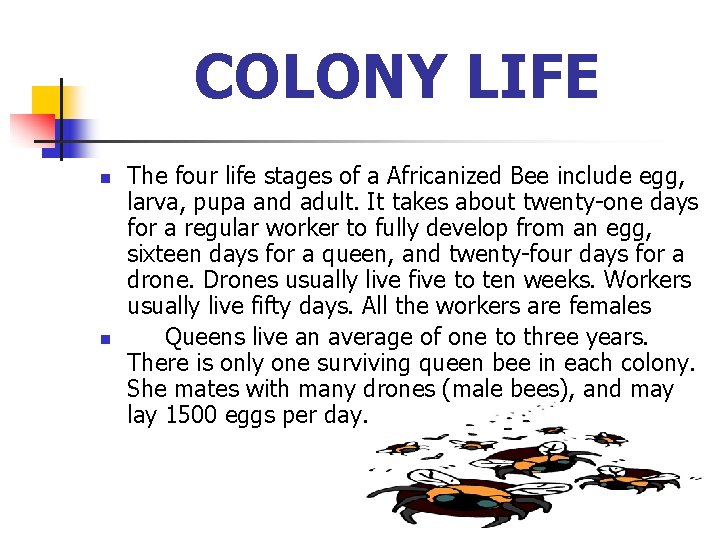 COLONY LIFE

- The four life stages of a Africanized Bee include egg, larva, pupa and adult. It takes about twenty-one days for a regular worker to fully develop from an egg, sixteen days for a queen, and twenty-four days for a drone. Drones usually live five to ten weeks. Workers usually live fifty days. All the workers are females
- Queens live an average of one to three years. There is only one surviving queen bee in each colony. She mates with many drones (male bees), and may lay 1500 eggs per day.